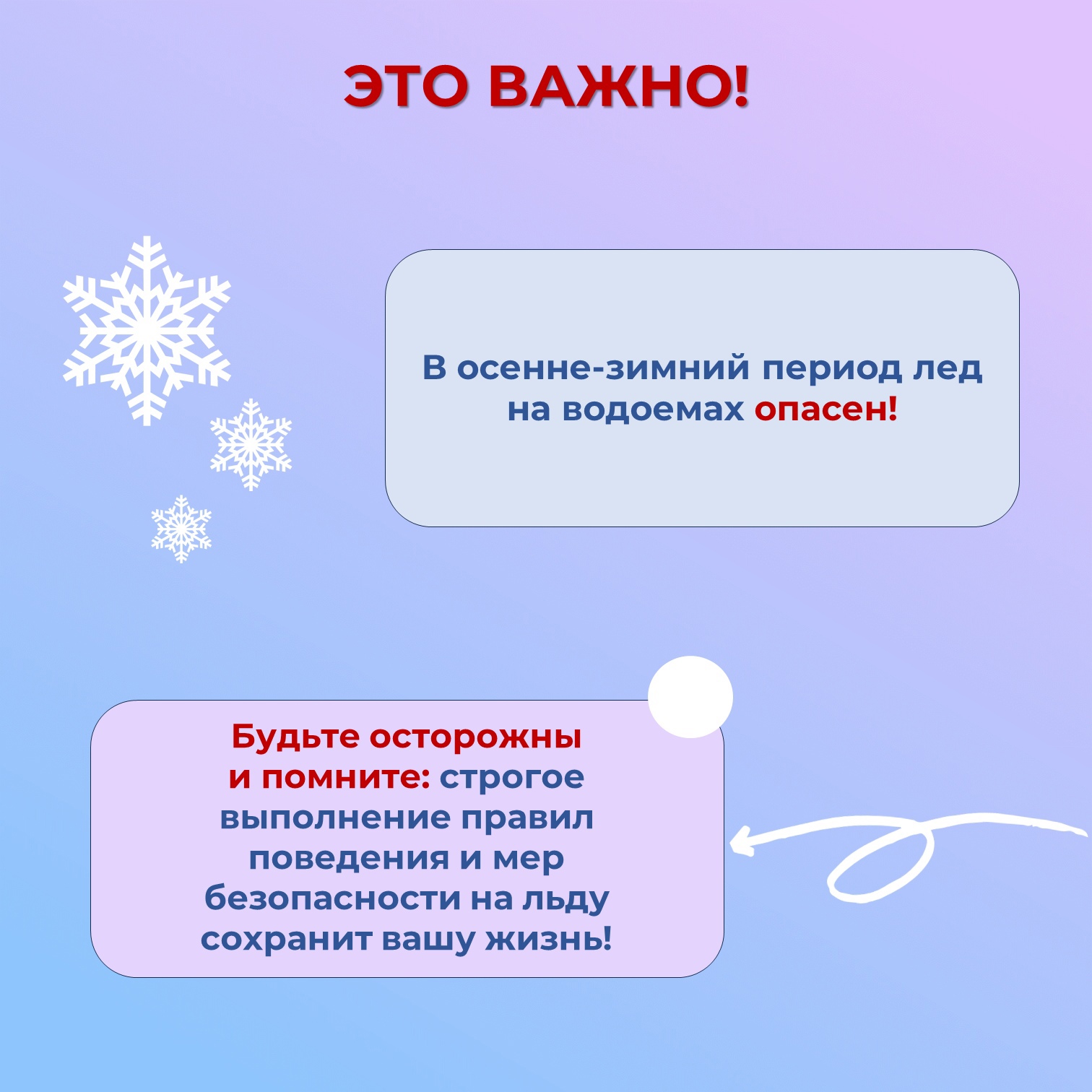 ЭТО ВАЖНО!

В осенне-зимний период лед на водоемах опасен!

Будьте осторожны и помните: строгое выполнение правил поведения и мер безопасности на льду сохранит вашу жизнь!